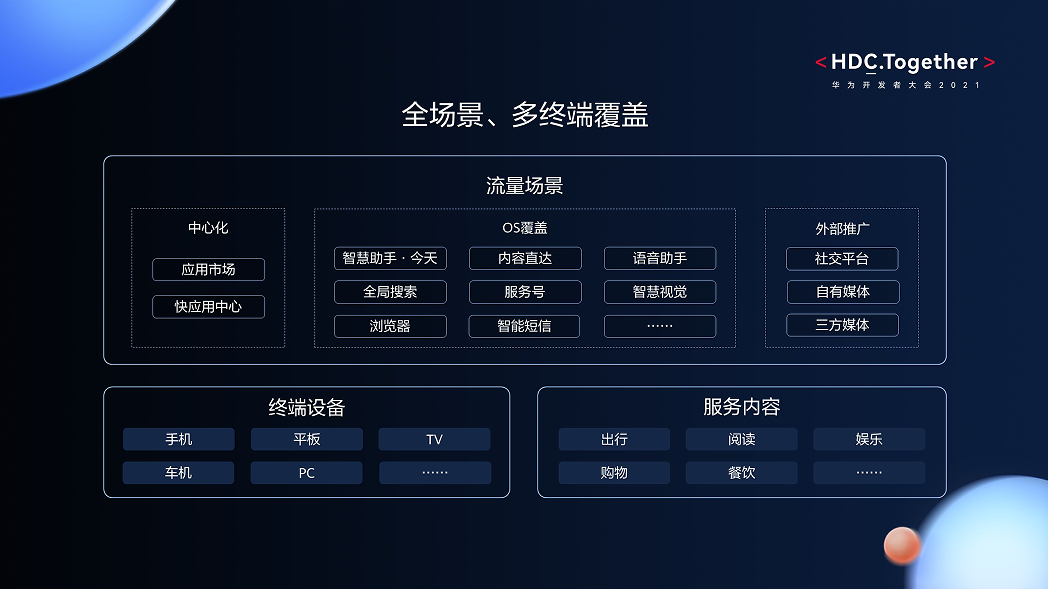 < HDC.Together >
华为开发者大会2021

全场景、多终端覆盖

流量场景

中心化

应用市场

快应用中心

OS覆盖

智慧助手 · 今天

内容直达

语音助手

全局搜索

服务号

智慧视觉

浏览器

智能短信

……

外部推广

社交平台

自有媒体

三方媒体

终端设备

手机

平板

TV

车机

PC

……

服务内容

出行

阅读

娱乐

购物

餐饮

……